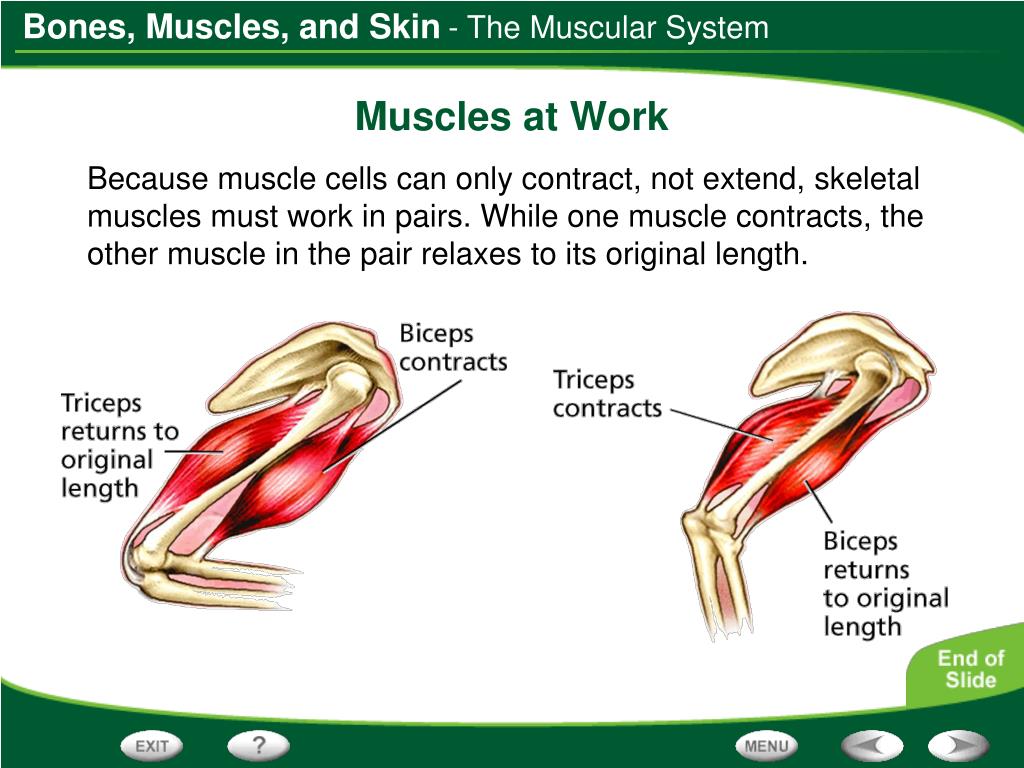 Bones, Muscles, and Skin - The Muscular System

Muscles at Work

Because muscle cells can only contract, not extend, skeletal muscles must work in pairs. While one muscle contracts, the other muscle in the pair relaxes to its original length.

Triceps returns to original length

Biceps contracts

Triceps contracts

Biceps returns to original length

End of Slide

EXIT

?

MENU